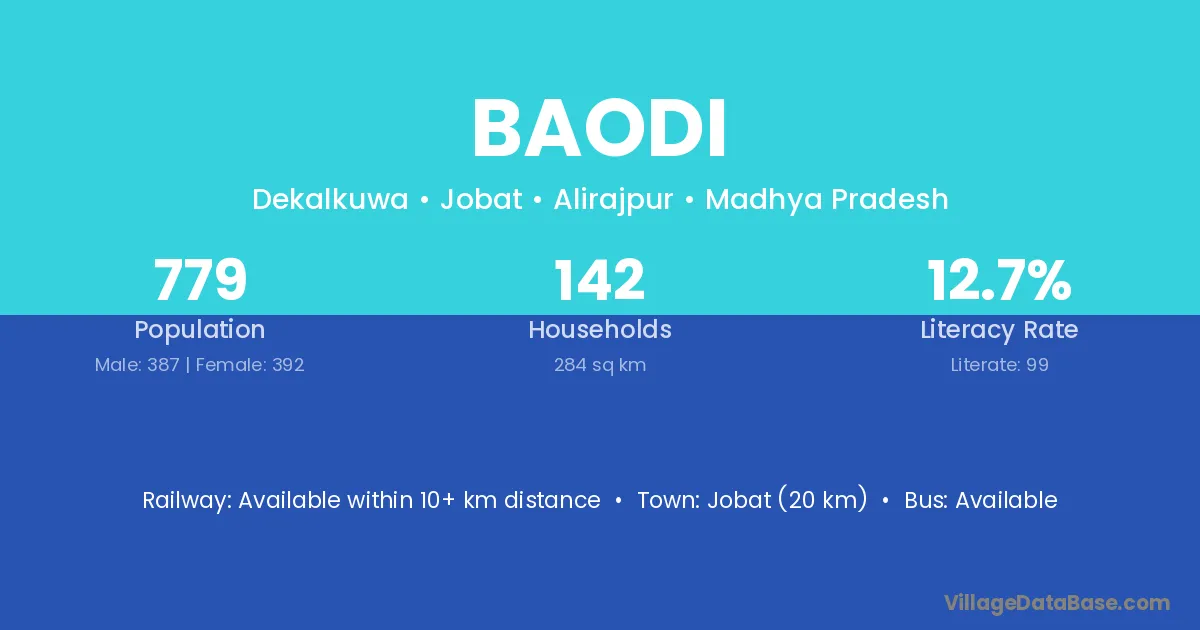 BAODI

Dekalkuwa • Jobat • Alirajpur • Madhya Pradesh

779
Population
Male: 387 | Female: 392

142
Households
284 sq km

12.7%
Literacy Rate
Literate: 99

Railway: Available within 10+ km distance • Town: Jobat (20 km) • Bus: Available

VillageDataBase.com